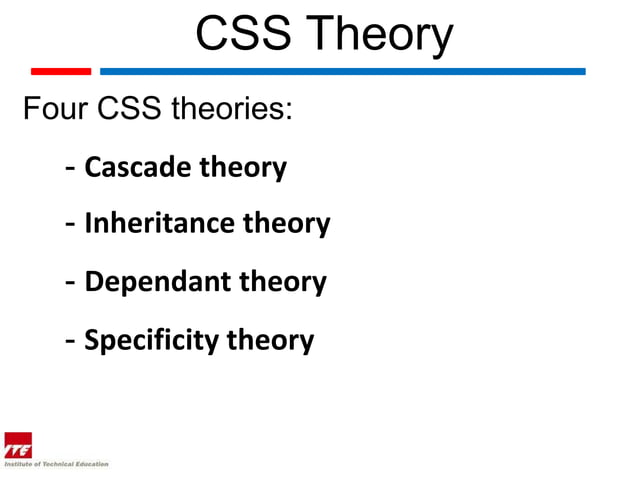 CSS Theory

Four CSS theories:

- Cascade theory

- Inheritance theory

- Dependant theory

- Specificity theory

ITE
Institute of Technical Education